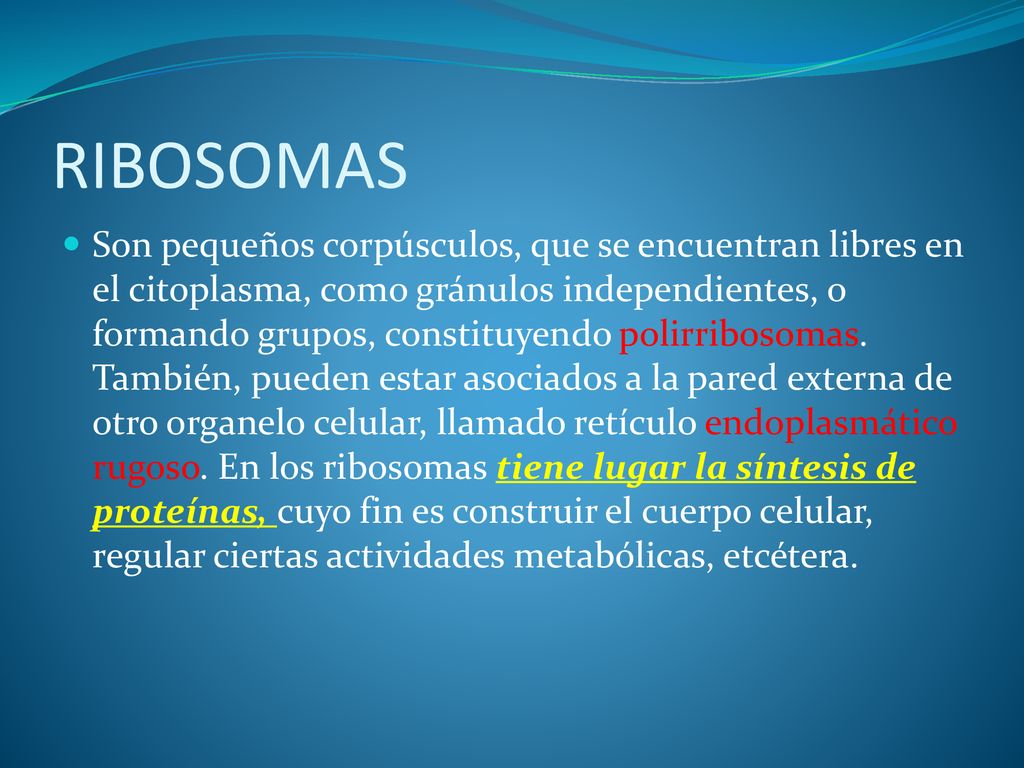 RIBOSOMAS

Son pequeños corpúsculos, que se encuentran libres en el citoplasma, como gránulos independientes, o formando grupos, constituyendo polirribosomas. También, pueden estar asociados a la pared externa de otro organelo celular, llamado retículo endoplasmático rugoso. En los ribosomas tiene lugar la síntesis de proteínas, cuyo fin es construir el cuerpo celular, regular ciertas actividades metabólicas, etcétera.